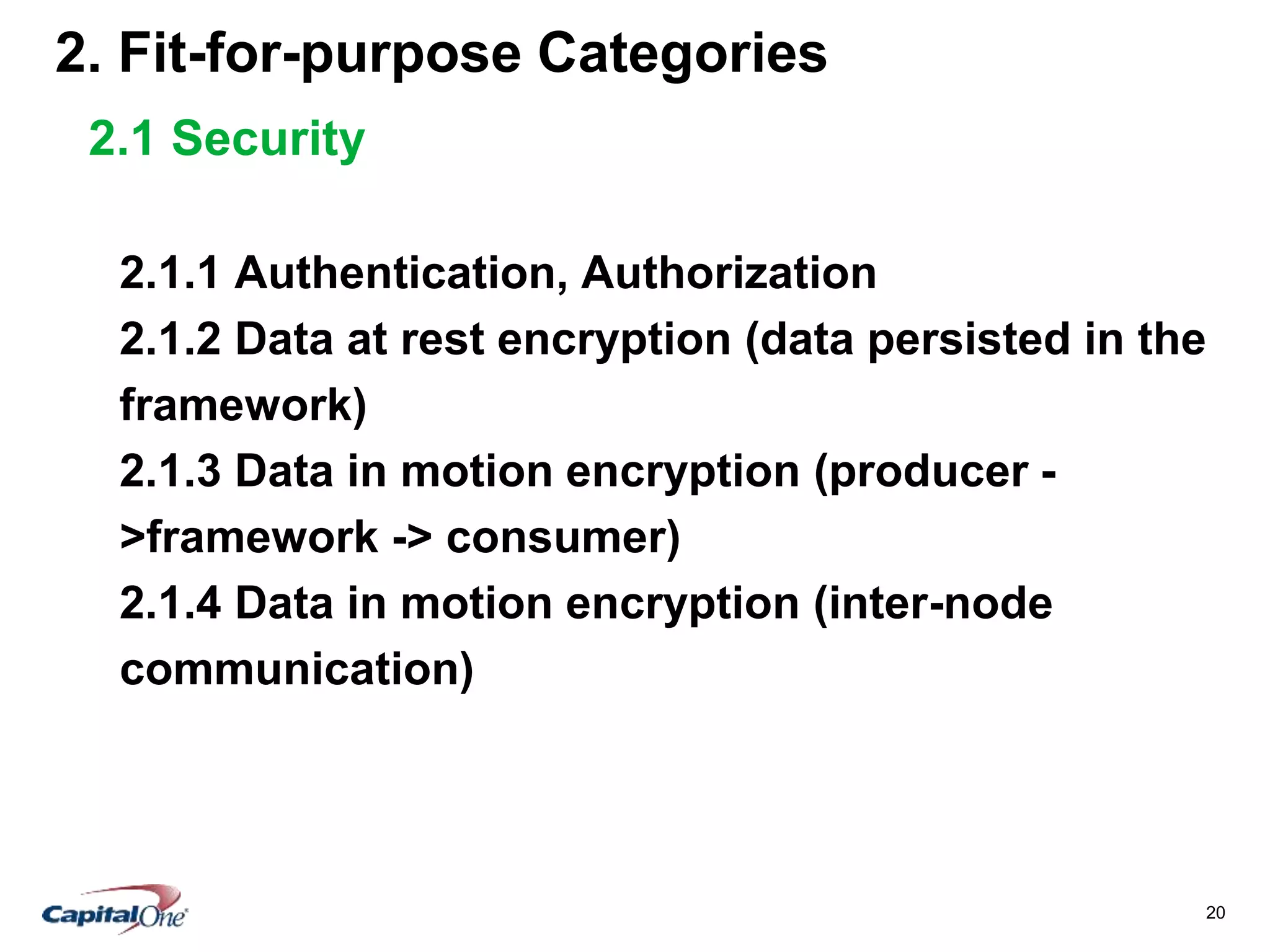 2. Fit-for-purpose Categories

2.1 Security

2.1.1 Authentication, Authorization
2.1.2 Data at rest encryption (data persisted in the framework)
2.1.3 Data in motion encryption (producer ->framework -> consumer)
2.1.4 Data in motion encryption (inter-node communication)

CapitalOne

20